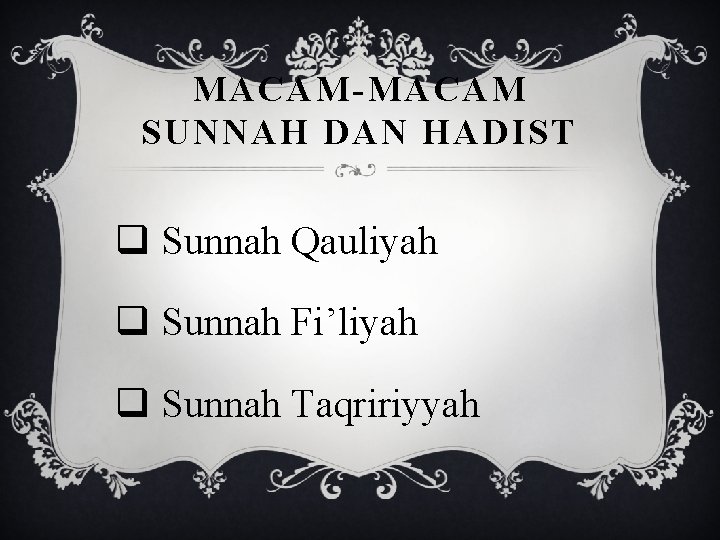 MACAM-MACAM SUNNAH DAN HADIST

❑ Sunnah Qauliyah

❑ Sunnah Fi’liyah

❑ Sunnah Taqririyyah